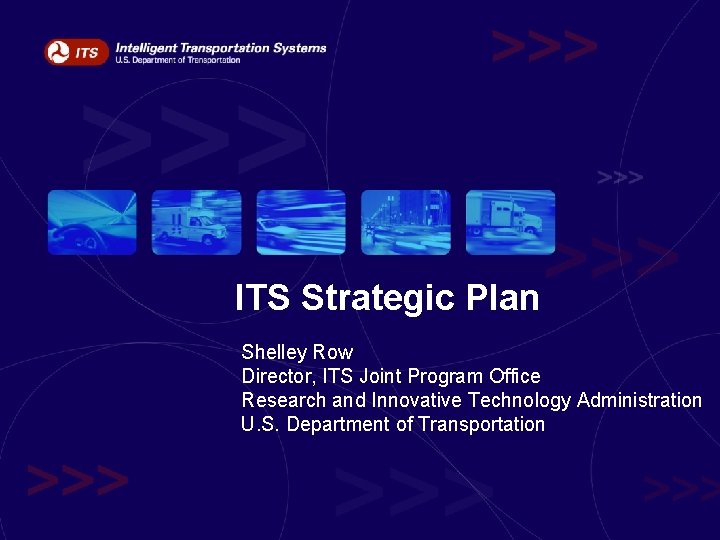 ITS Intelligent Transportation Systems
U.S. Department of Transportation

ITS Strategic Plan

Shelley Row
Director, ITS Joint Program Office
Research and Innovative Technology Administration
U.S. Department of Transportation